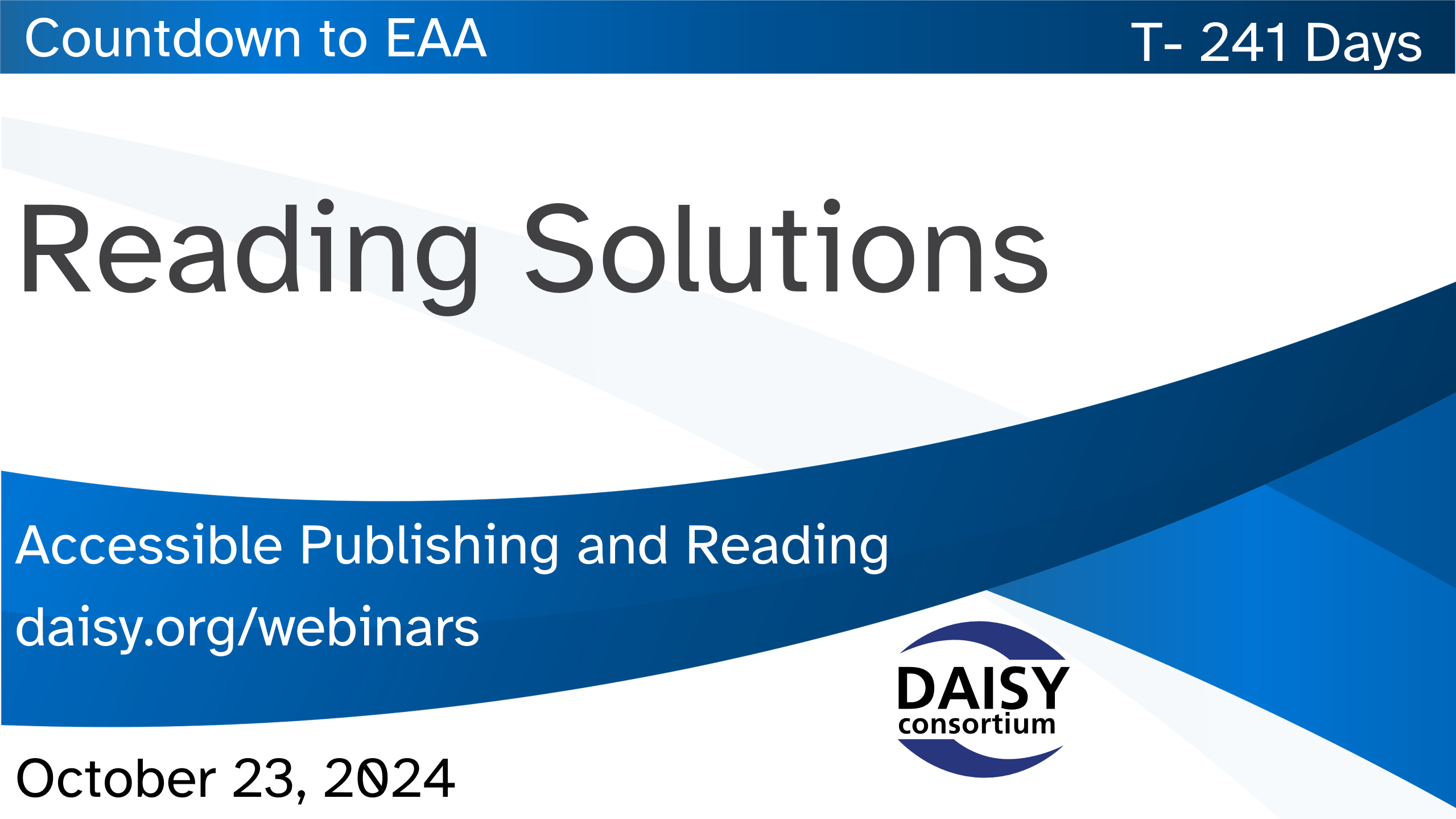 Countdown to EAA

T- 241 Days

Reading Solutions

Accessible Publishing and Reading

daisy.org/webinars

DAISY consortium

October 23, 2024